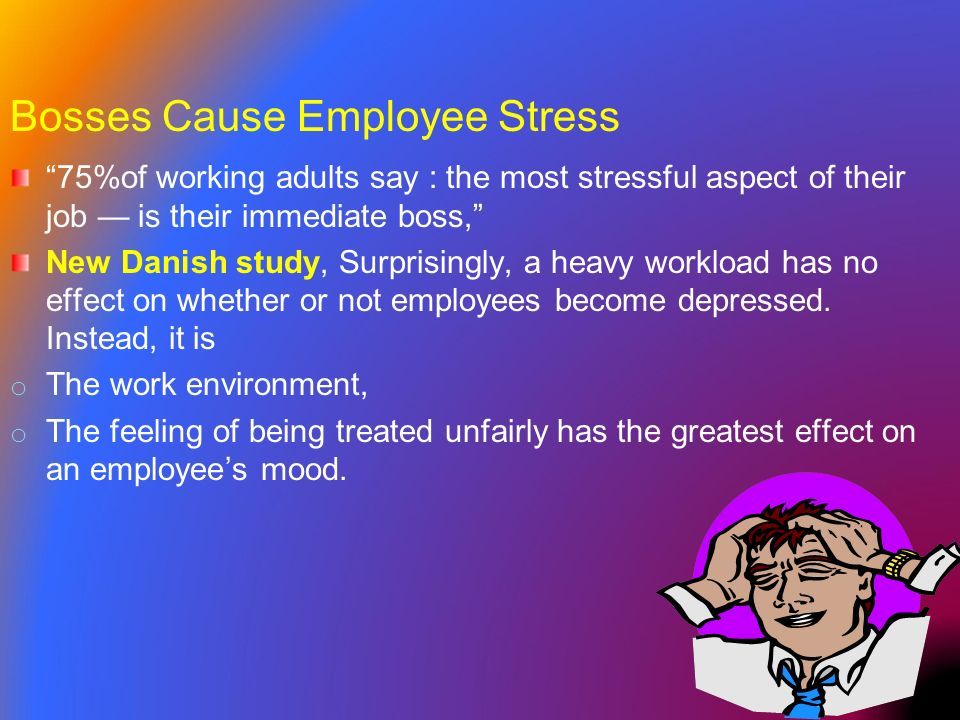 Bosses Cause Employee Stress

“75%of working adults say : the most stressful aspect of their job — is their immediate boss,”

New Danish study, Surprisingly, a heavy workload has no effect on whether or not employees become depressed. Instead, it is

The work environment,

The feeling of being treated unfairly has the greatest effect on an employee’s mood.